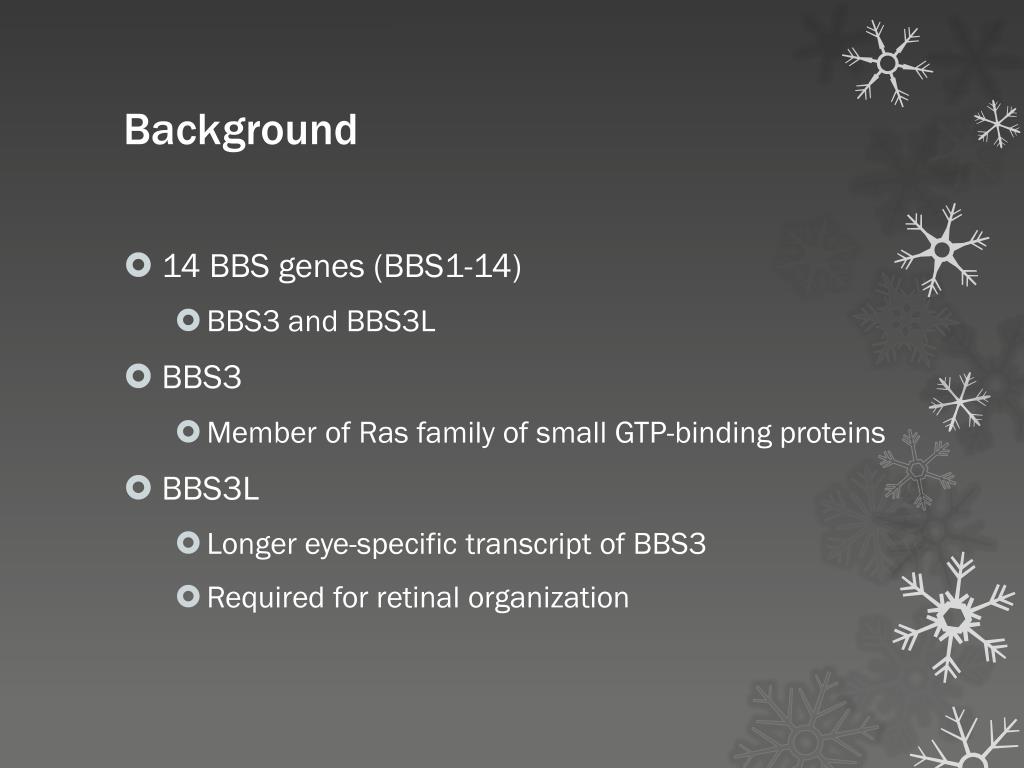 Background

14 BBS genes (BBS1-14)

BBS3 and BBS3L

BBS3

Member of Ras family of small GTP-binding proteins

BBS3L

Longer eye-specific transcript of BBS3

Required for retinal organization